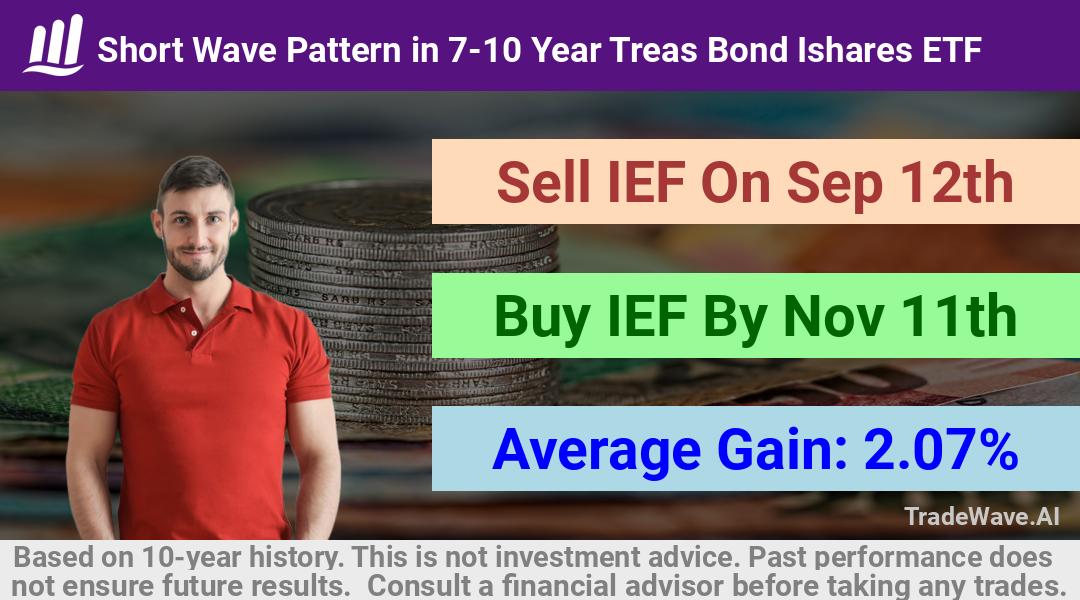 Short Wave Pattern in 7-10 Year Treas Bond Ishares ETF

Sell IEF On Sep 12th

Buy IEF By Nov 11th

Average Gain: 2.07%

TradeWave.AI

Based on 10-year history. This is not investment advice. Past performance does not ensure future results. Consult a financial advisor before taking any trades.